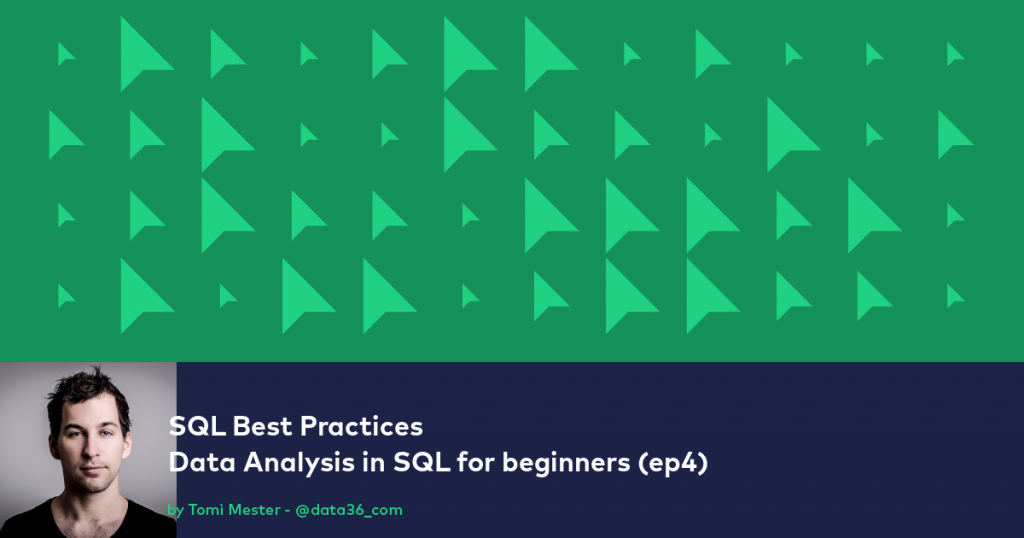 SQL Best Practices
Data Analysis in SQL for beginners (ep4)

by Tomi Mester - @data36_com